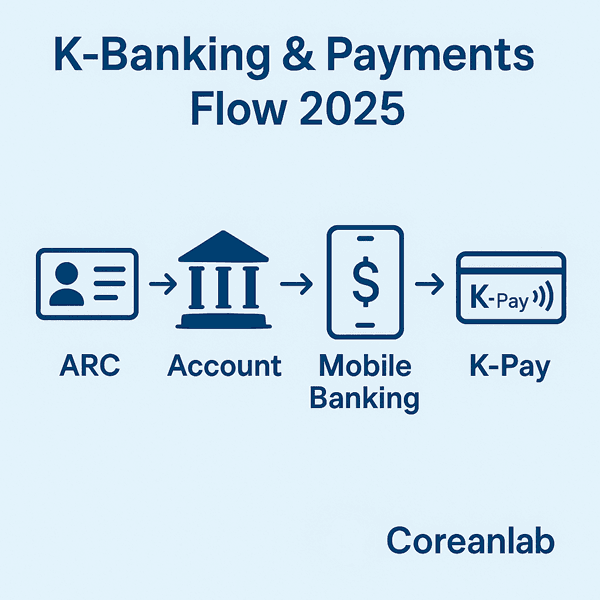 K-Banking & Payments Flow 2025

$

K-Pay

ARC

Account

Mobile Banking

K-Pay

Coreanlab